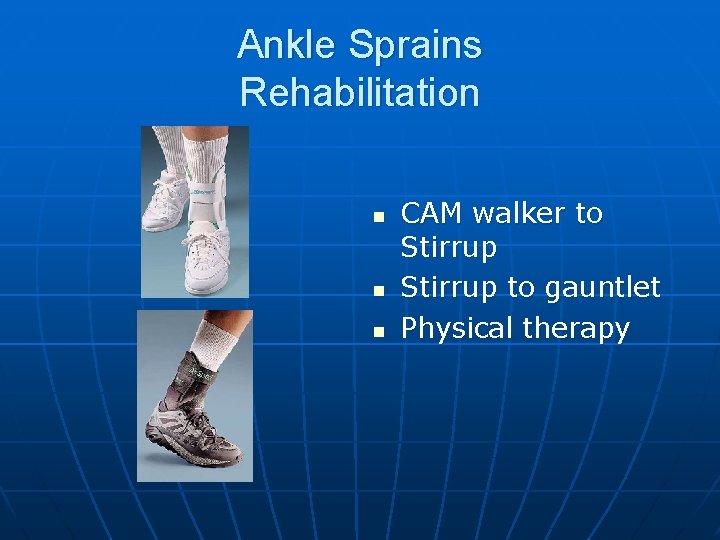 Ankle Sprains
Rehabilitation

- CAM walker to Stirrup
- Stirrup to gauntlet
- Physical therapy